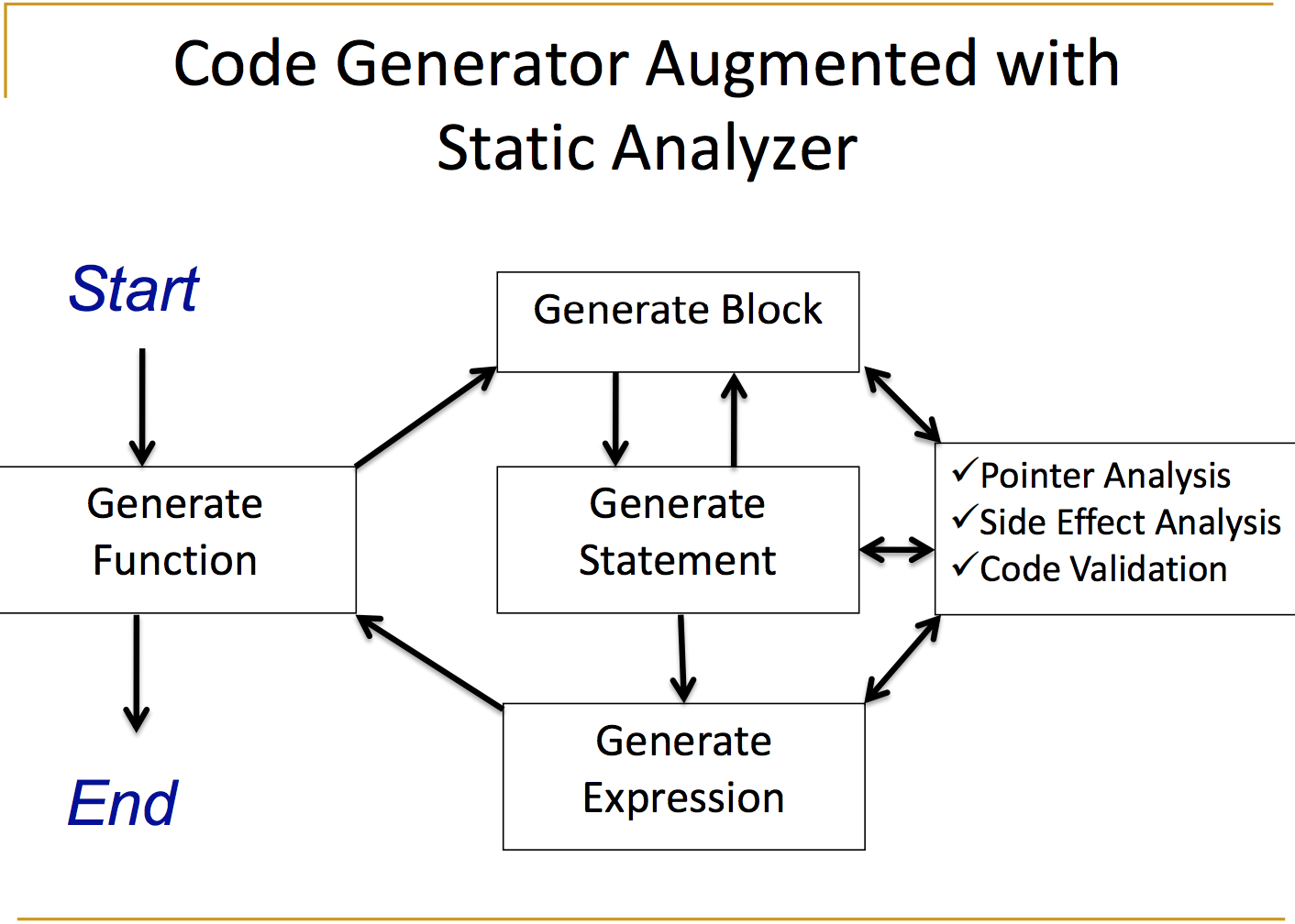 Code Generator Augmented with Static Analyzer

Start

Generate Function

End

Generate Block

Generate Statement

Generate Expression

✓Pointer Analysis
✓Side Effect Analysis
✓Code Validation